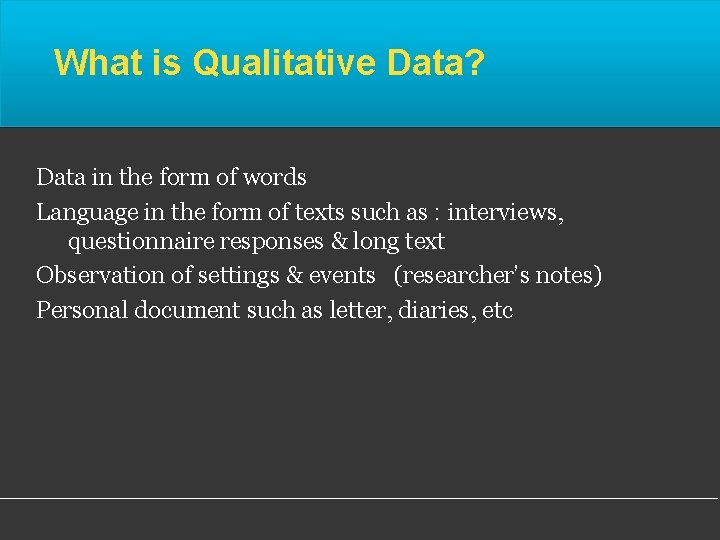 What is Qualitative Data?

Data in the form of words

Language in the form of texts such as : interviews, questionnaire responses & long text

Observation of settings & events (researcher's notes)

Personal document such as letter, diaries, etc